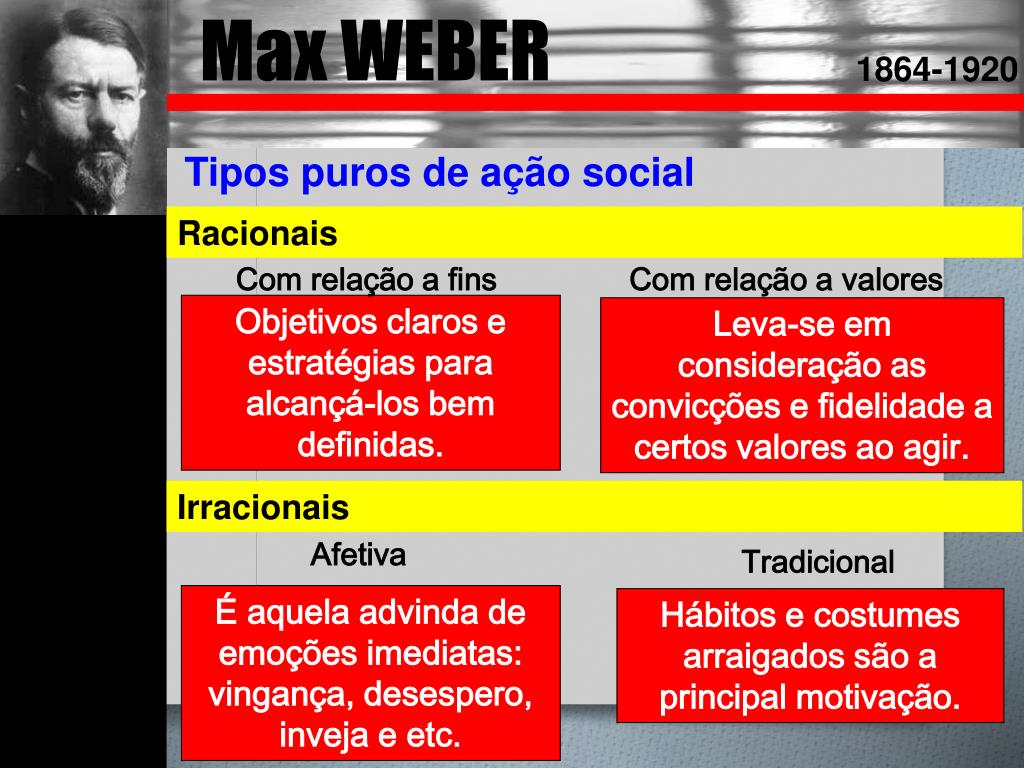 Max WEBER

1864-1920

Tipos puros de ação social

Racionais

Com relação a fins

Objetivos claros e estratégias para alcançá-los bem definidas.

Com relação a valores

Leva-se em consideração as convicções e fidelidade a certos valores ao agir.

Irracionais

Afetiva

É aquela advinda de emoções imediatas: vingança, desespero, inveja e etc.

Tradicional

Hábitos e costumes arraigados são a principal motivação.